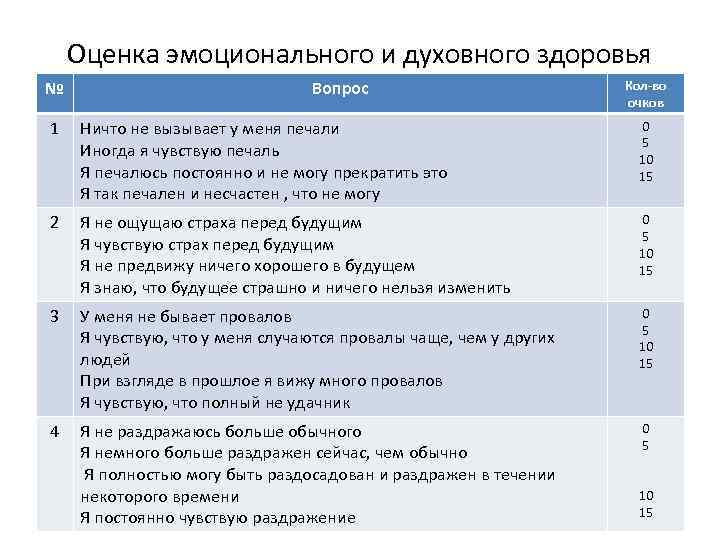 Оценка эмоционального и духовного здоровья

| № | Вопрос | Кол-во очков |
|---|---|---|
| 1 | Ничто не вызывает у меня печали<br>Иногда я чувствую печаль<br>Я печалюсь постоянно и не могу прекратить это<br>Я так печален и несчастен , что не могу | 0<br>5<br>10<br>15 |
| 2 | Я не ощущаю страха перед будущим<br>Я чувствую страх перед будущим<br>Я не предвижу ничего хорошего в будущем<br>Я знаю, что будущее страшно и ничего нельзя изменить | 0<br>5<br>10<br>15 |
| 3 | У меня не бывает провалов<br>Я чувствую, что у меня случаются провалы чаще, чем у других людей<br>При взгляде в прошлое я вижу много провалов<br>Я чувствую, что полный не удачник | 0<br>5<br>10<br>15 |
| 4 | Я не раздражаюсь больше обычного<br>Я немного больше раздражен сейчас, чем обычно<br>Я полностью могу быть раздосадован и раздражен в течении некоторого времени<br>Я постоянно чувствую раздражение | 0<br>5<br>10<br>15 |